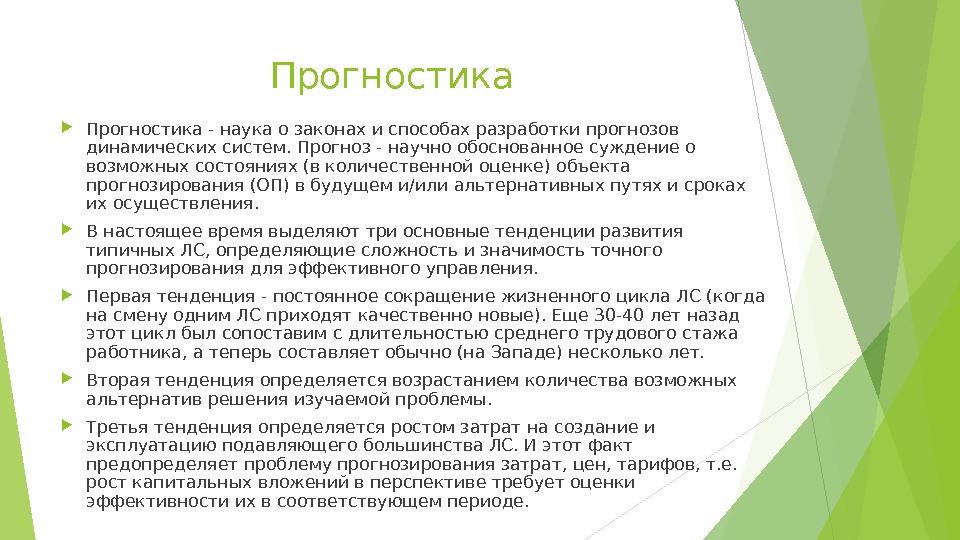 Прогностика

Прогностика - наука о законах и способах разработки прогнозов динамических систем. Прогноз - научно обоснованное суждение о возможных состояниях (в количественной оценке) объекта прогнозирования (ОП) в будущем и/или альтернативных путях и сроках их осуществления.

В настоящее время выделяют три основные тенденции развития типичных ЛС, определяющие сложность и значимость точного прогнозирования для эффективного управления.

Первая тенденция - постоянное сокращение жизненного цикла ЛС (когда на смену одним ЛС приходят качественно новые). Еще 30-40 лет назад этот цикл был сопоставим с длительностью среднего трудового стажа работника, а теперь составляет обычно (на Западе) несколько лет.

Вторая тенденция определяется возрастанием количества возможных альтернатив решения изучаемой проблемы.

Третья тенденция определяется ростом затрат на создание и эксплуатацию подавляющего большинства ЛС. И этот факт предопределяет проблему прогнозирования затрат, цен, тарифов, т.е. рост капитальных вложений в перспективе требует оценки эффективности их в соответствующем периоде.